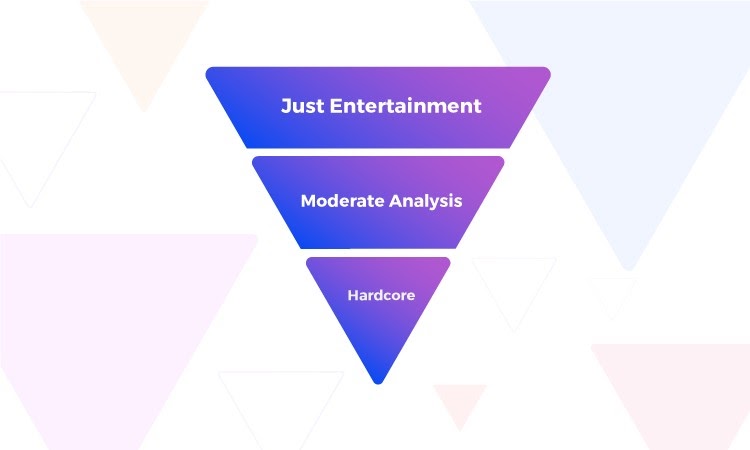 Just Entertainment

Moderate Analysis

Hardcore